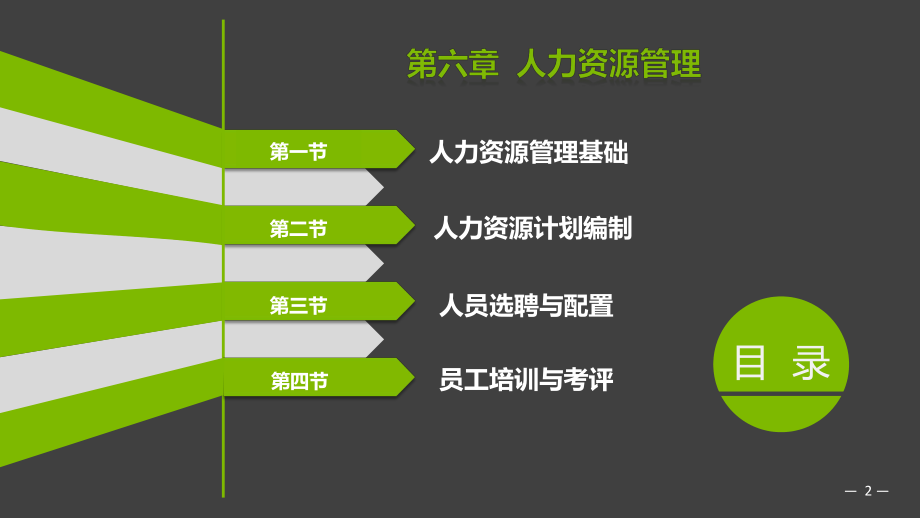 第六章 人力资源管理

第一节 人力资源管理基础

第二节 人力资源计划编制

第三节 人员选聘与配置

第四节 员工培训与考评

目 录

— 2 —